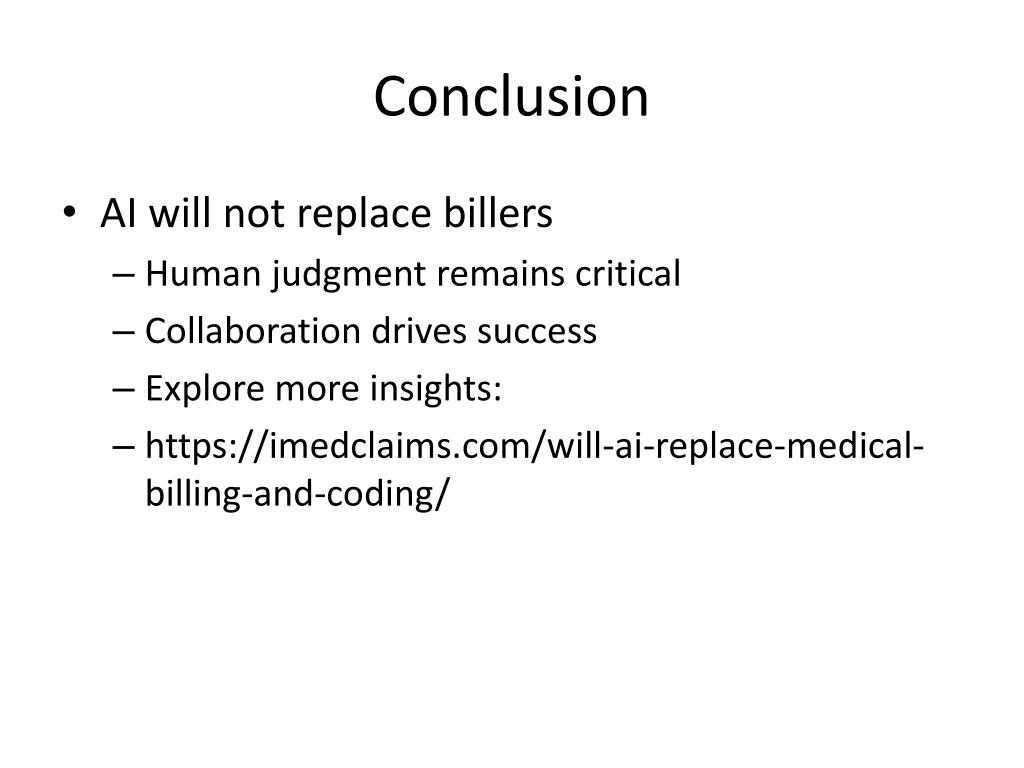 Conclusion

• AI will not replace billers
– Human judgment remains critical
– Collaboration drives success
– Explore more insights:
– https://imedclaims.com/will-ai-replace-medical-billing-and-coding/